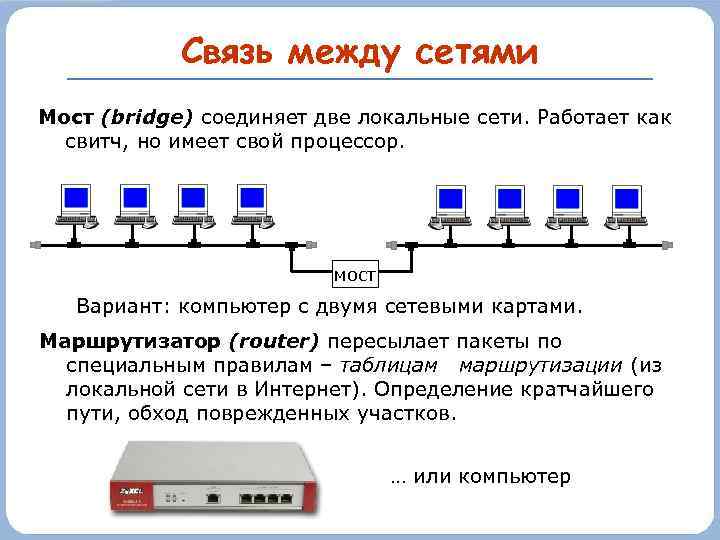 Связь между сетями

Мост (bridge) соединяет две локальные сети. Работает как свитч, но имеет свой процессор.

мост

Вариант: компьютер с двумя сетевыми картами.

Маршрутизатор (router) пересылает пакеты по специальным правилам – таблицам маршрутизации (из локальной сети в Интернет). Определение кратчайшего пути, обход поврежденных участков.

ZyXEL

… или компьютер